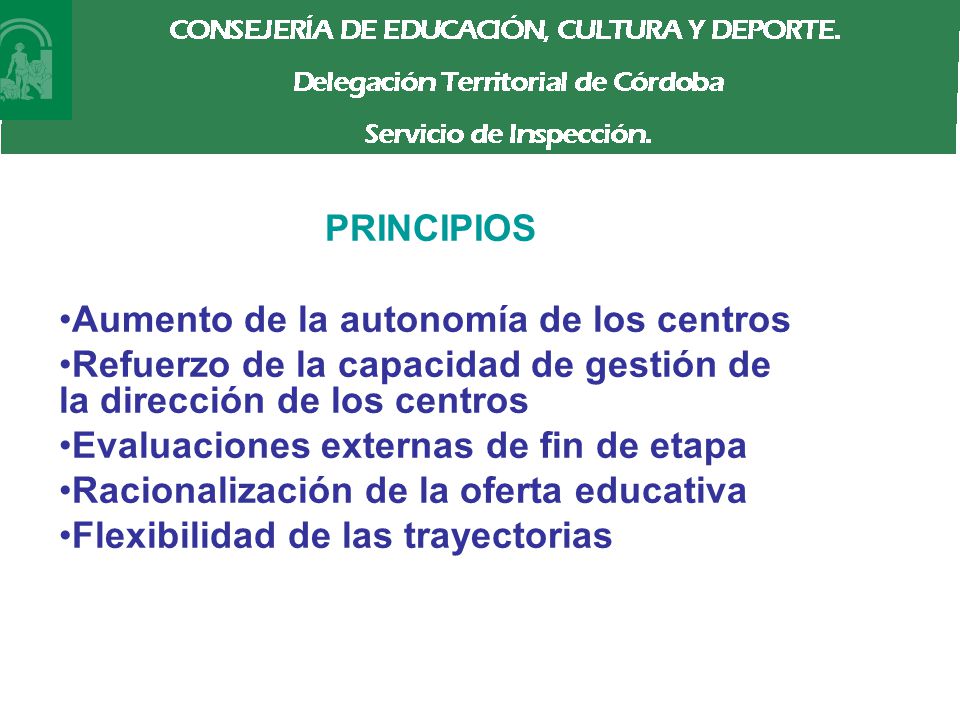 CONSEJERÍA DE EDUCACIÓN, CULTURA Y DEPORTE.

Delegación Territorial de Córdoba

Servicio de Inspección.

PRINCIPIOS

•Aumento de la autonomía de los centros

•Refuerzo de la capacidad de gestión de la dirección de los centros

•Evaluaciones externas de fin de etapa

•Racionalización de la oferta educativa

•Flexibilidad de las trayectorias